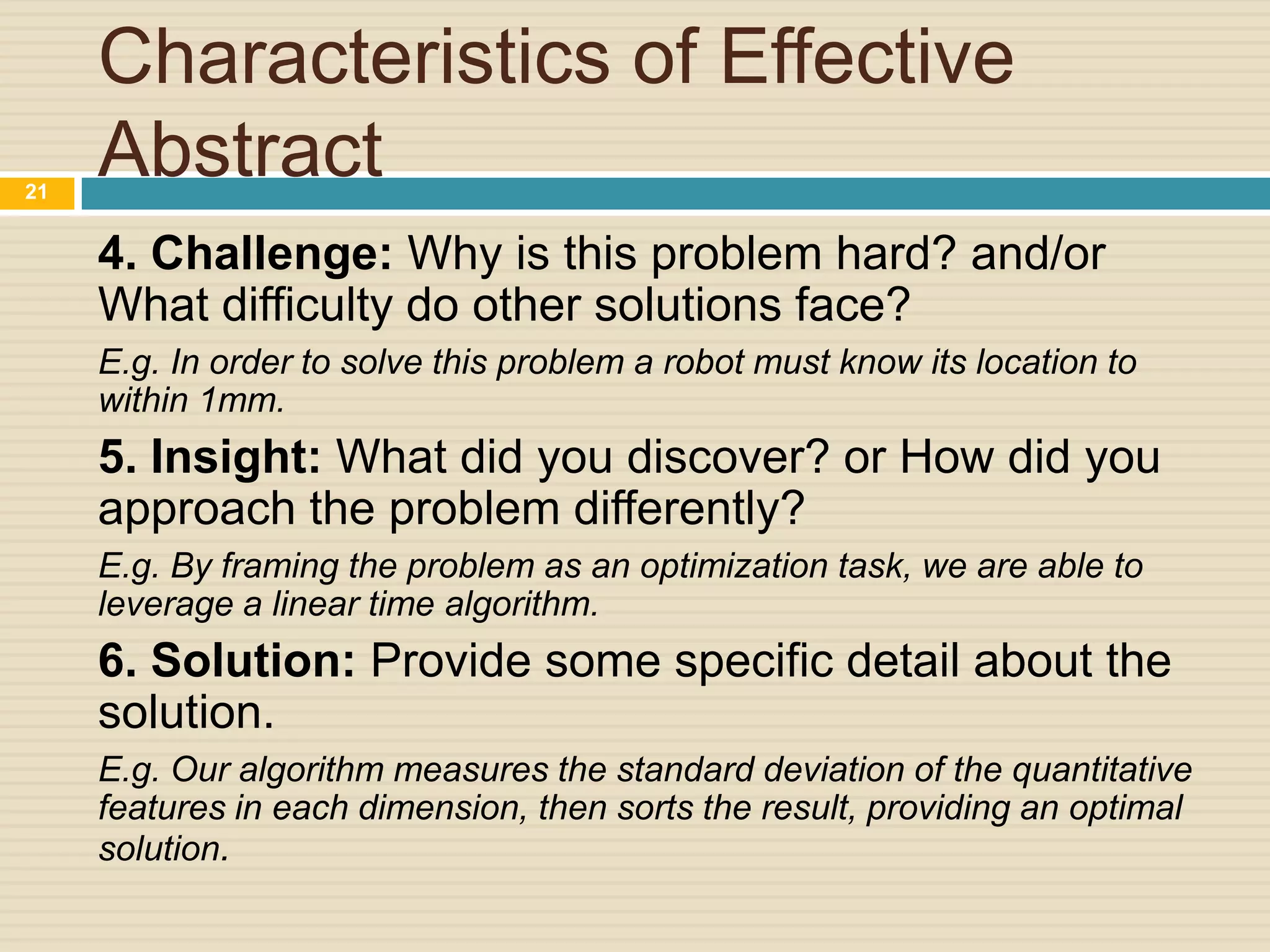 Characteristics of Effective Abstract

21

4. Challenge: Why is this problem hard? and/or What difficulty do other solutions face?

E.g. In order to solve this problem a robot must know its location to within 1mm.

5. Insight: What did you discover? or How did you approach the problem differently?

E.g. By framing the problem as an optimization task, we are able to leverage a linear time algorithm.

6. Solution: Provide some specific detail about the solution.

E.g. Our algorithm measures the standard deviation of the quantitative features in each dimension, then sorts the result, providing an optimal solution.